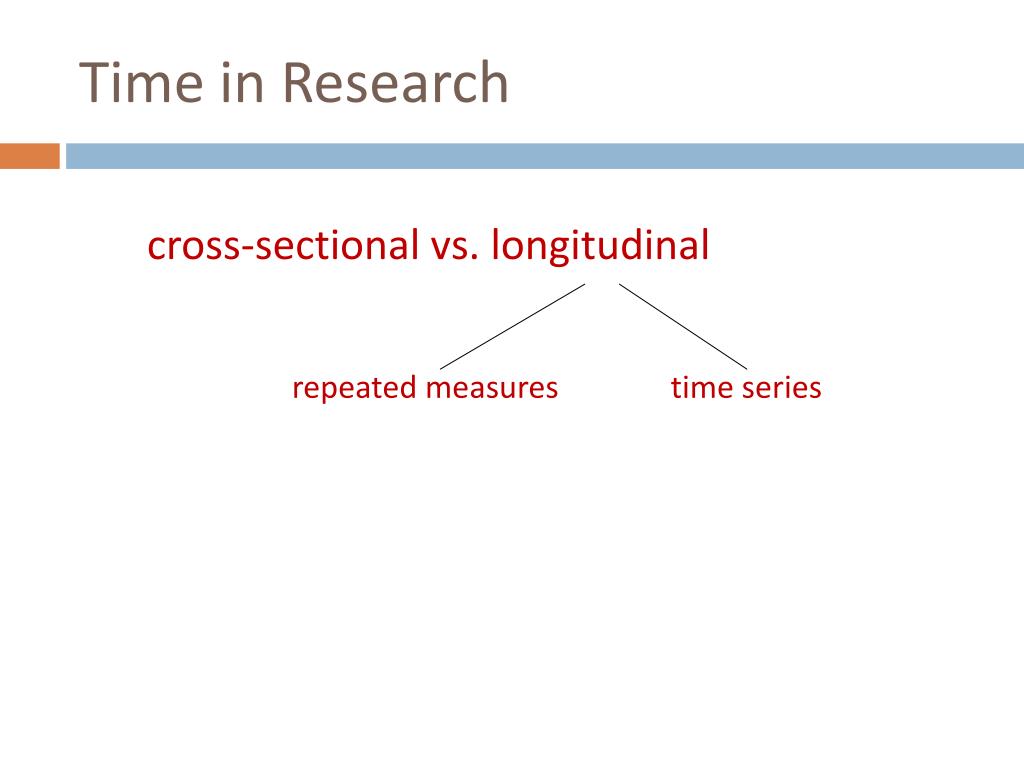 Time in Research

cross-sectional vs. longitudinal

repeated measures

time series